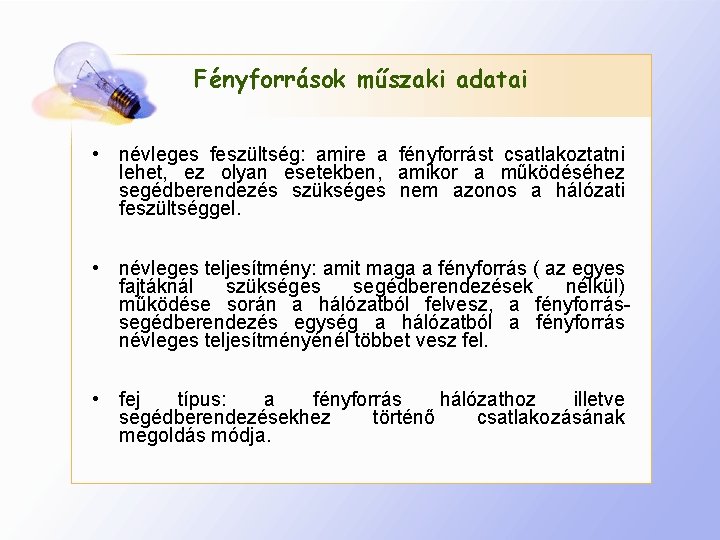 Fényforrások műszaki adatai

• névleges feszültség: amire a fényforrást csatlakoztatni lehet, ez olyan esetekben, amikor a működéséhez segédberendezés szükséges nem azonos a hálózati feszültséggel.

• névleges teljesítmény: amit maga a fényforrás ( az egyes fajtáknál szükséges segédberendezések nélkül) működése során a hálózatból felvesz, a fényforrás-segédberendezés egység a hálózatból a fényforrás névleges teljesítményénél többet vesz fel.

• fej típus: a fényforrás hálózathoz illetve segédberendezésekhez történő csatlakozásának megoldás módja.